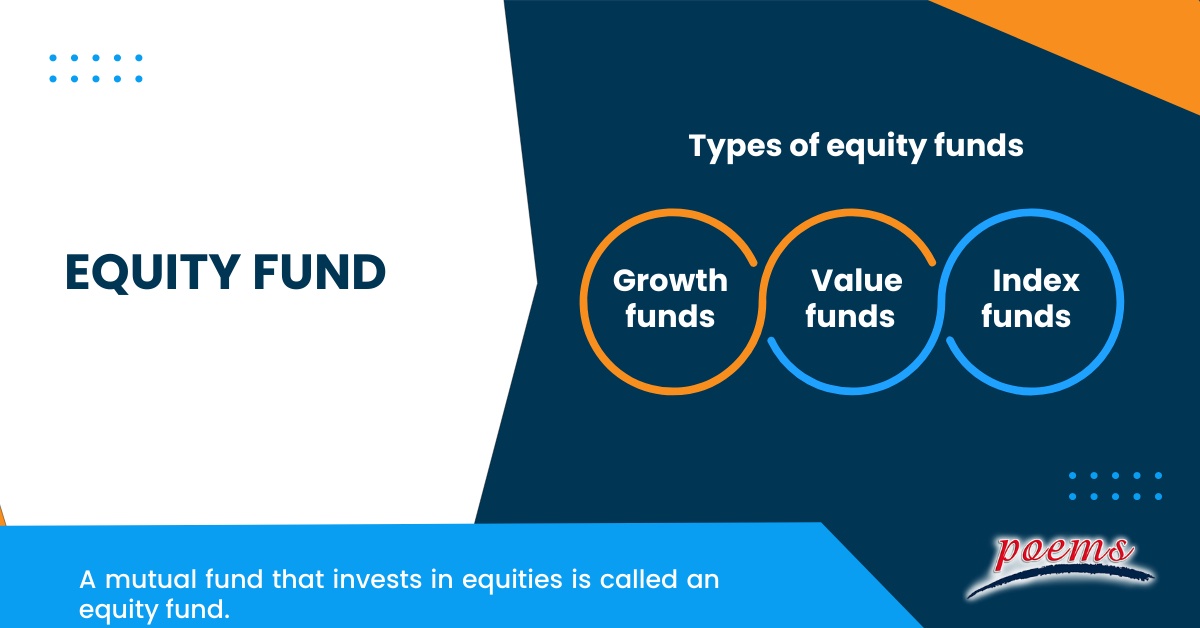 EQUITY FUND

Types of equity funds

Growth funds

Value funds

Index funds

A mutual fund that invests in equities is called an equity fund.

poems